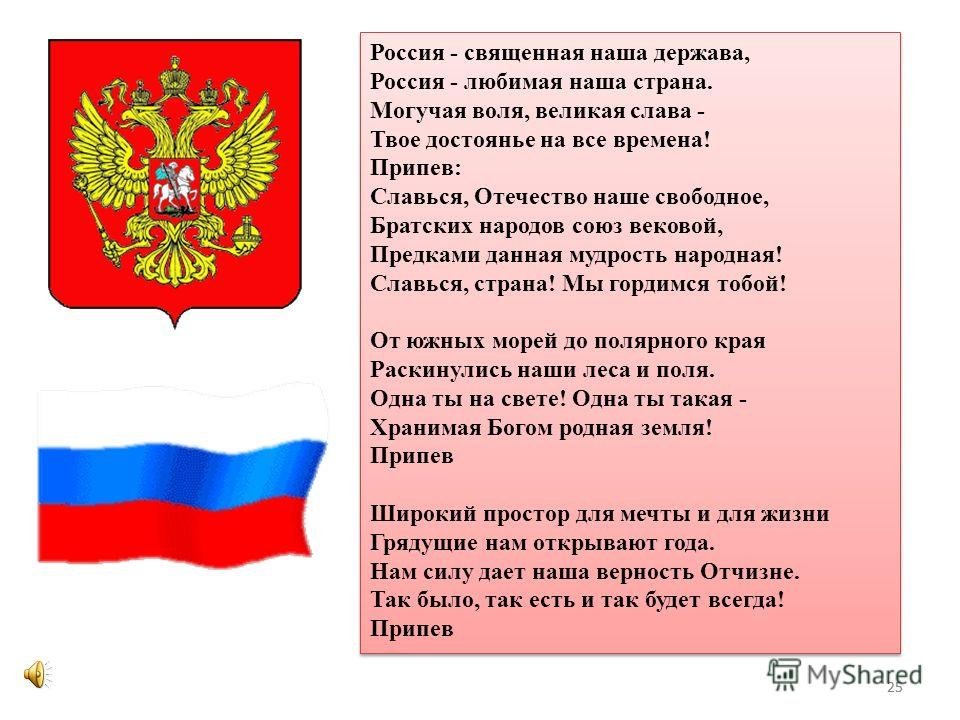 Россия - священная наша держава,
Россия - любимая наша страна.
Могучая воля, великая слава -
Твое достоянье на все времена!
Припев:
Славься, Отечество наше свободное,
Братских народов союз вековой,
Предками данная мудрость народная!
Славься, страна! Мы гордимся тобой!

От южных морей до полярного края
Раскинулись наши леса и поля.
Одна ты на свете! Одна ты такая -
Хранимая Богом родная земля!
Припев

Широкий простор для мечты и для жизни
Грядущие нам открывают года.
Нам силу дает наша верность Отчизне.
Так было, так есть и так будет всегда!
Припев

MyShared
25